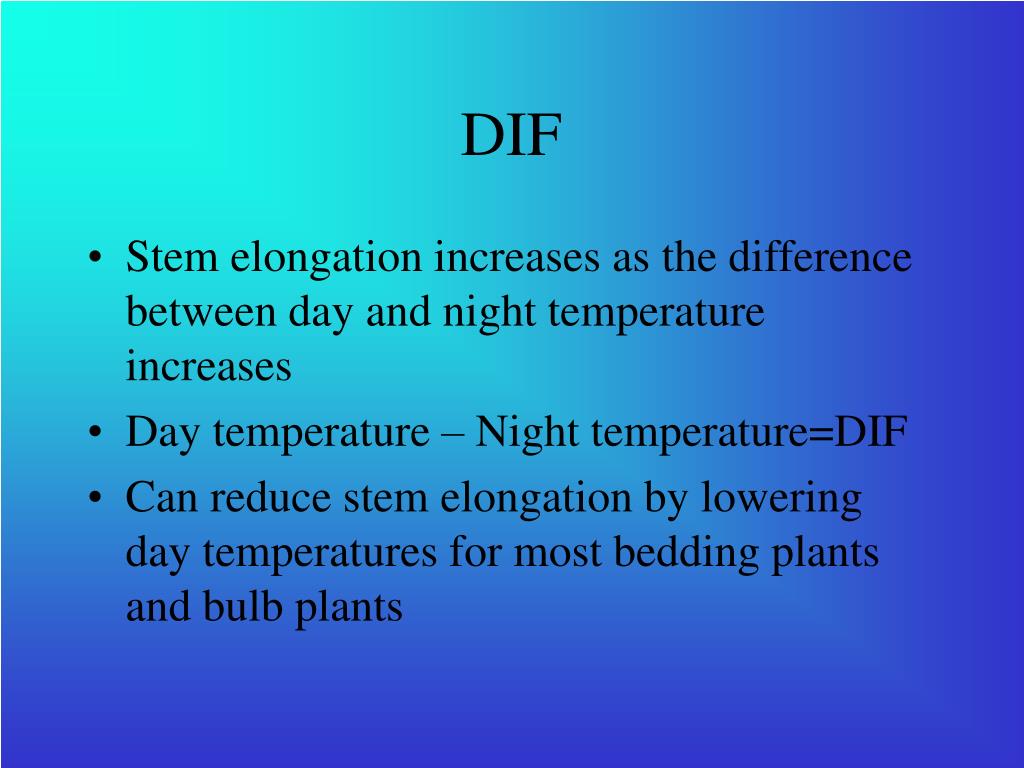 DIF

• Stem elongation increases as the difference between day and night temperature increases
• Day temperature – Night temperature=DIF
• Can reduce stem elongation by lowering day temperatures for most bedding plants and bulb plants